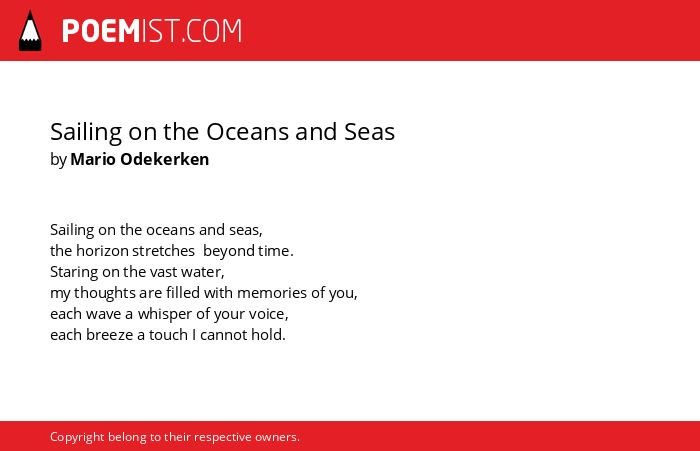 POEMIST.COM

Sailing on the Oceans and Seas
by Mario Odekerken

Sailing on the oceans and seas,
the horizon stretches beyond time.
Staring on the vast water,
my thoughts are filled with memories of you,
each wave a whisper of your voice,
each breeze a touch I cannot hold.

Copyright belong to their respective owners.